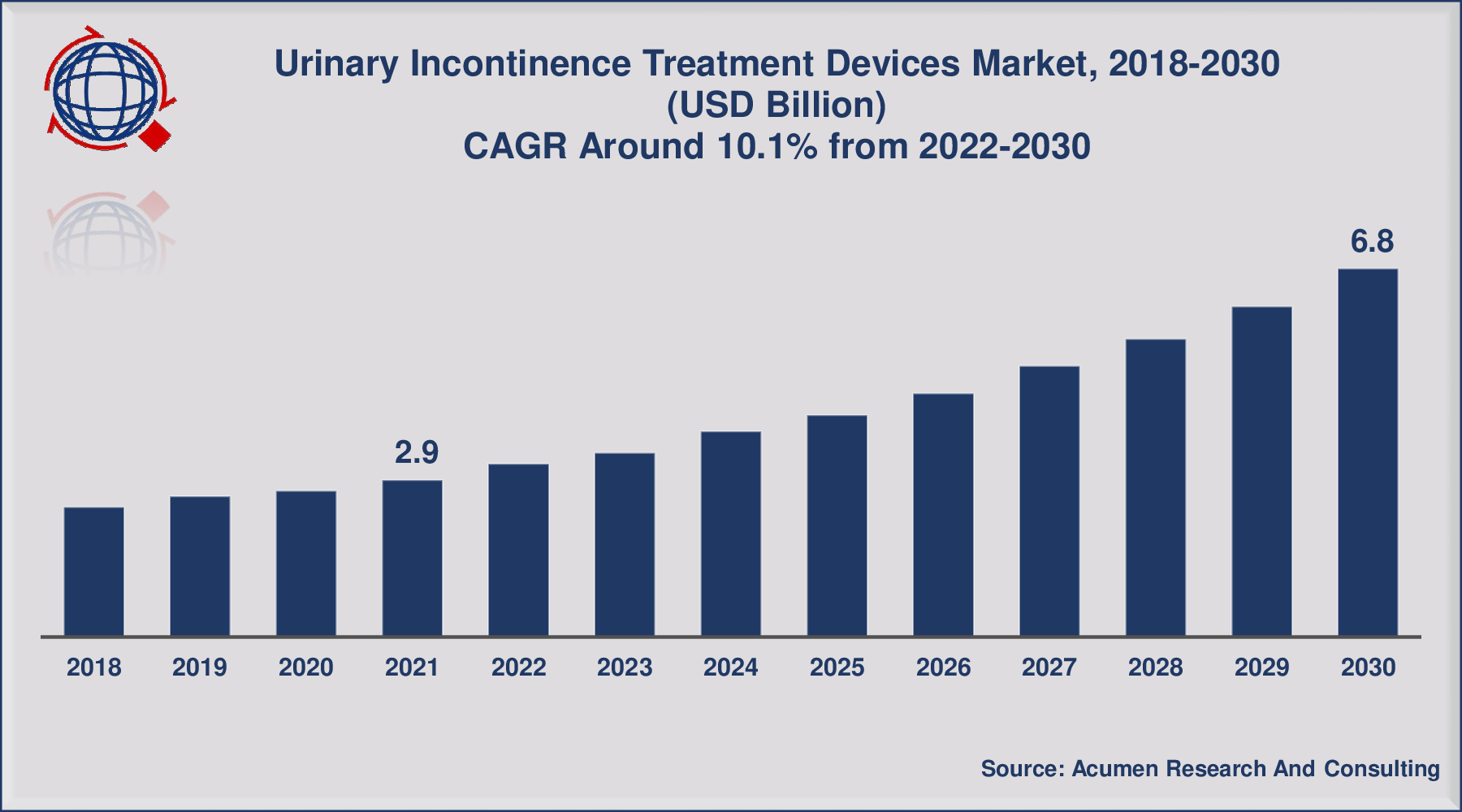 Urinary Incontinence Treatment Devices Market, 2018-2030 (USD Billion)
CAGR Around 10.1% from 2022-2030

2.9
6.8

2018
2019
2020
2021
2022
2023
2024
2025
2026
2027
2028
2029
2030

Source: Acumen Research And Consulting